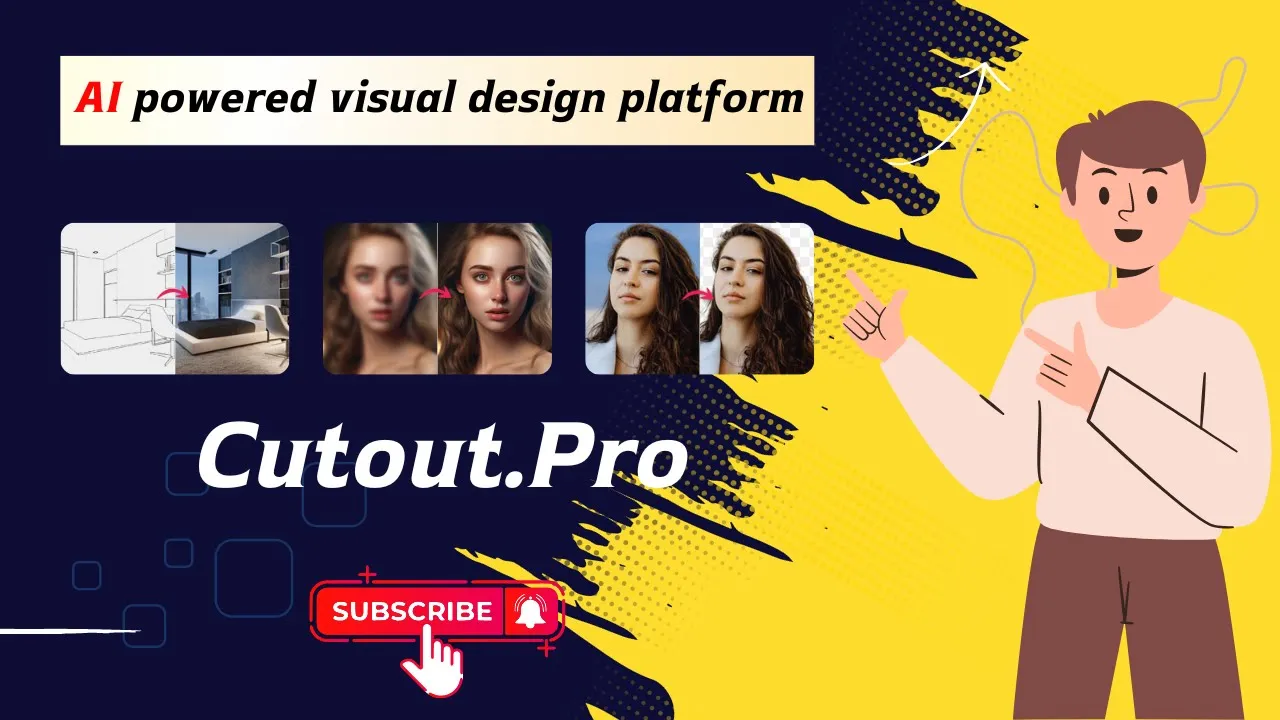 AI powered visual design platform

Cutout.Pro

SUBSCRIBE